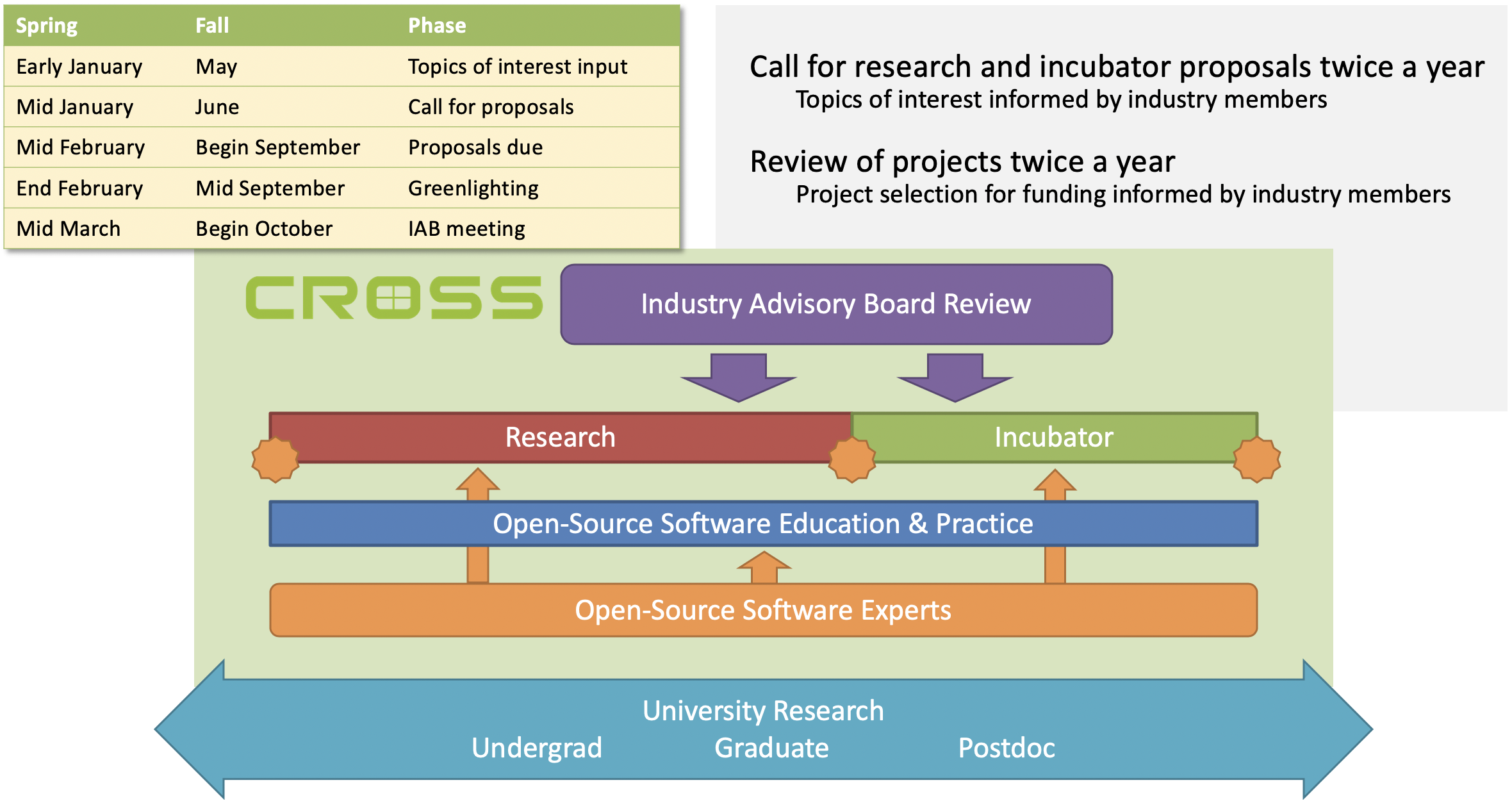 | Spring | Fall | Phase |
|---|---|---|
| Early January | May | Topics of interest input |
| Mid January | June | Call for proposals |
| Mid February | Begin September | Proposals due |
| End February | Mid September | Greenlighting |
| Mid March | Begin October | IAB meeting |

Call for research and incubator proposals twice a year
Topics of interest informed by industry members

Review of projects twice a year
Project selection for funding informed by industry members

CROSS

Industry Advisory Board Review

Research

Incubator

Open-Source Software Education & Practice

Open-Source Software Experts

University Research
Undergrad Graduate Postdoc